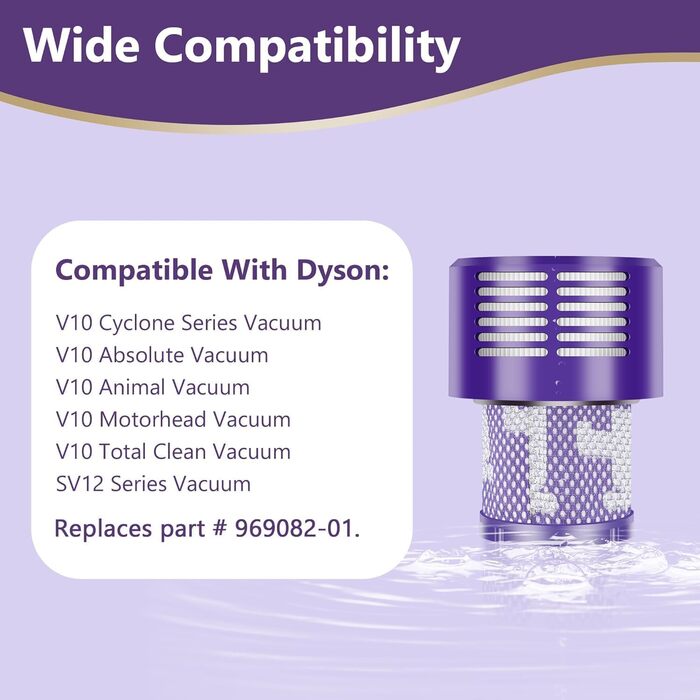 Wide Compatibility

Compatible With Dyson:

V10 Cyclone Series Vacuum
V10 Absolute Vacuum
V10 Animal Vacuum
V10 Motorhead Vacuum
V10 Total Clean Vacuum
SV12 Series Vacuum

Replaces part # 969082-01.